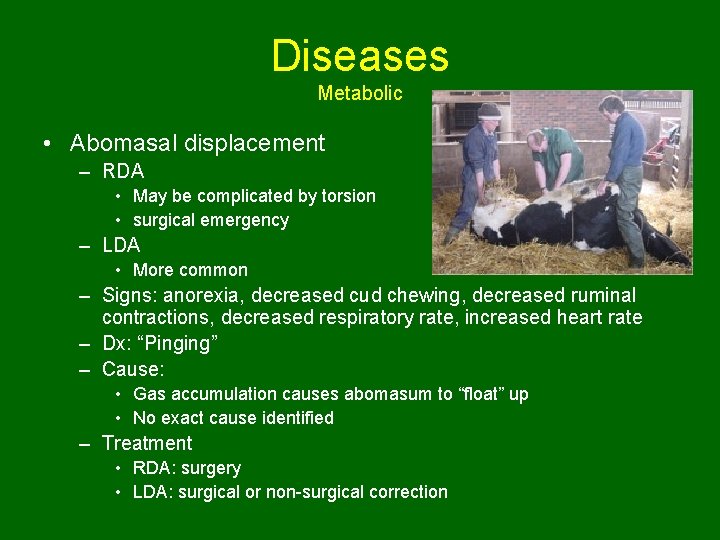 Diseases
Metabolic

• Abomasal displacement
  – RDA
    • May be complicated by torsion
    • surgical emergency
  – LDA
    • More common
  – Signs: anorexia, decreased cud chewing, decreased ruminal contractions, decreased respiratory rate, increased heart rate
  – Dx: “Pinging”
  – Cause:
    • Gas accumulation causes abomasum to “float” up
    • No exact cause identified
  – Treatment
    • RDA: surgery
    • LDA: surgical or non-surgical correction